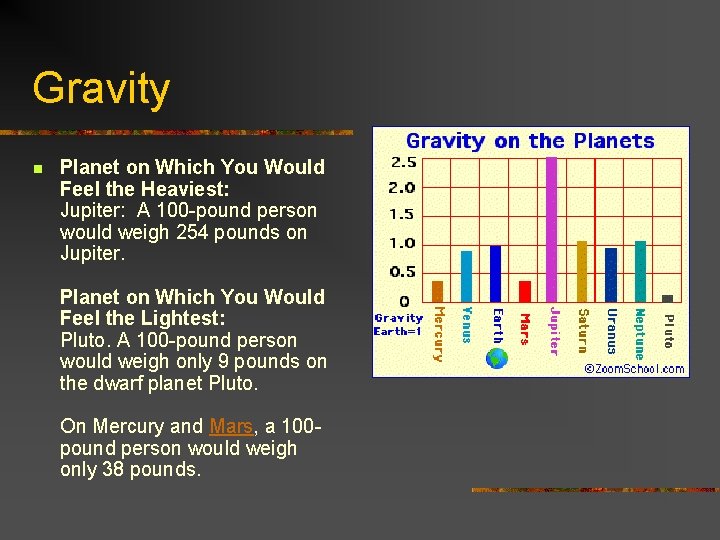 Gravity

Planet on Which You Would Feel the Heaviest:
Jupiter: A 100-pound person would weigh 254 pounds on Jupiter.

Planet on Which You Would Feel the Lightest:
Pluto. A 100-pound person would weigh only 9 pounds on the dwarf planet Pluto.

On Mercury and Mars, a 100-pound person would weigh only 38 pounds.

Gravity on the Planets

2.5
2.0
1.5
1.0
0.5
0

Gravity Earth=1

Mercury
Venus
Earth
Mars
Jupiter
Saturn
Uranus
Neptune
Pluto

©ZoomSchool.com